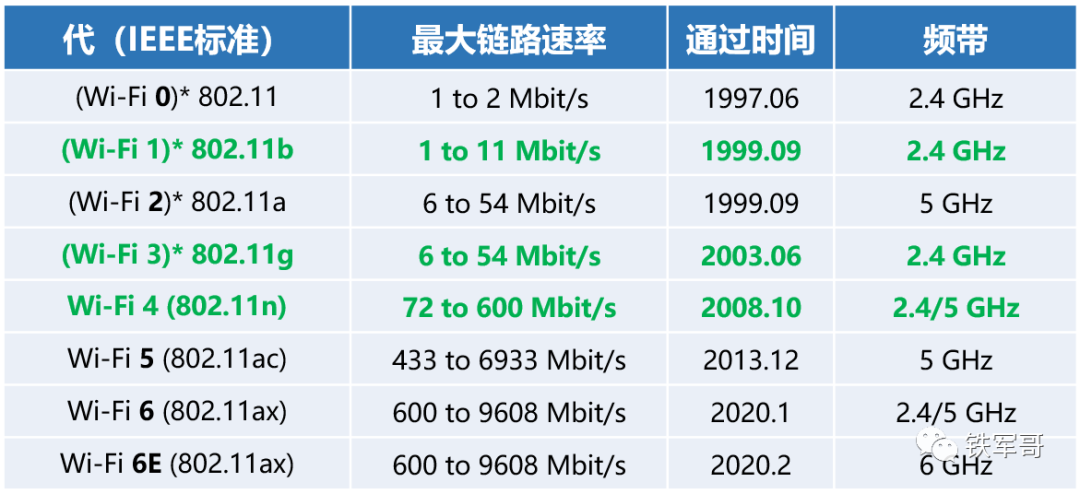 | 代（IEEE标准） | 最大链路速率 | 通过时间 | 频带 |
|---|---|---|---|
| (Wi-Fi 0)* 802.11 | 1 to 2 Mbit/s | 1997.06 | 2.4 GHz |
| (Wi-Fi 1)* 802.11b | 1 to 11 Mbit/s | 1999.09 | 2.4 GHz |
| (Wi-Fi 2)* 802.11a | 6 to 54 Mbit/s | 1999.09 | 5 GHz |
| (Wi-Fi 3)* 802.11g | 6 to 54 Mbit/s | 2003.06 | 2.4 GHz |
| Wi-Fi 4 (802.11n) | 72 to 600 Mbit/s | 2008.10 | 2.4/5 GHz |
| Wi-Fi 5 (802.11ac) | 433 to 6933 Mbit/s | 2013.12 | 5 GHz |
| Wi-Fi 6 (802.11ax) | 600 to 9608 Mbit/s | 2020.1 | 2.4/5 GHz |
| Wi-Fi 6E (802.11ax) | 600 to 9608 Mbit/s | 2020.2 | 6 GHz |

铁军哥